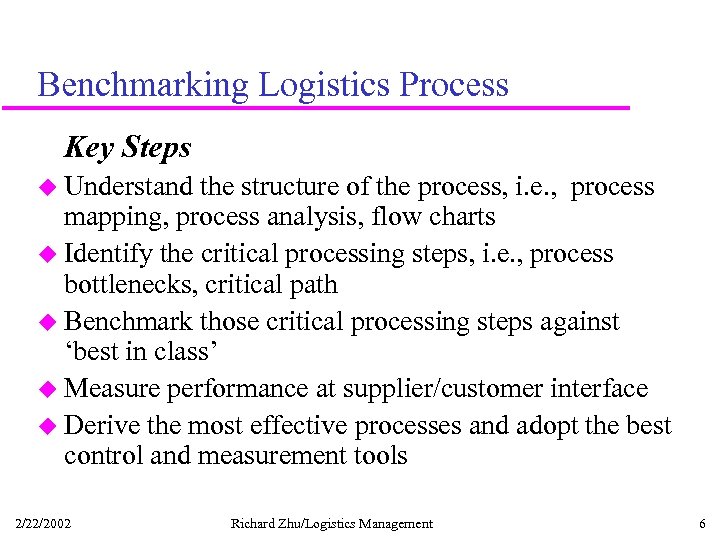 Benchmarking Logistics Process

Key Steps

- Understand the structure of the process, i.e., process mapping, process analysis, flow charts
- Identify the critical processing steps, i.e., process bottlenecks, critical path
- Benchmark those critical processing steps against ‘best in class’
- Measure performance at supplier/customer interface
- Derive the most effective processes and adopt the best control and measurement tools

2/22/2002 Richard Zhu/Logistics Management 6